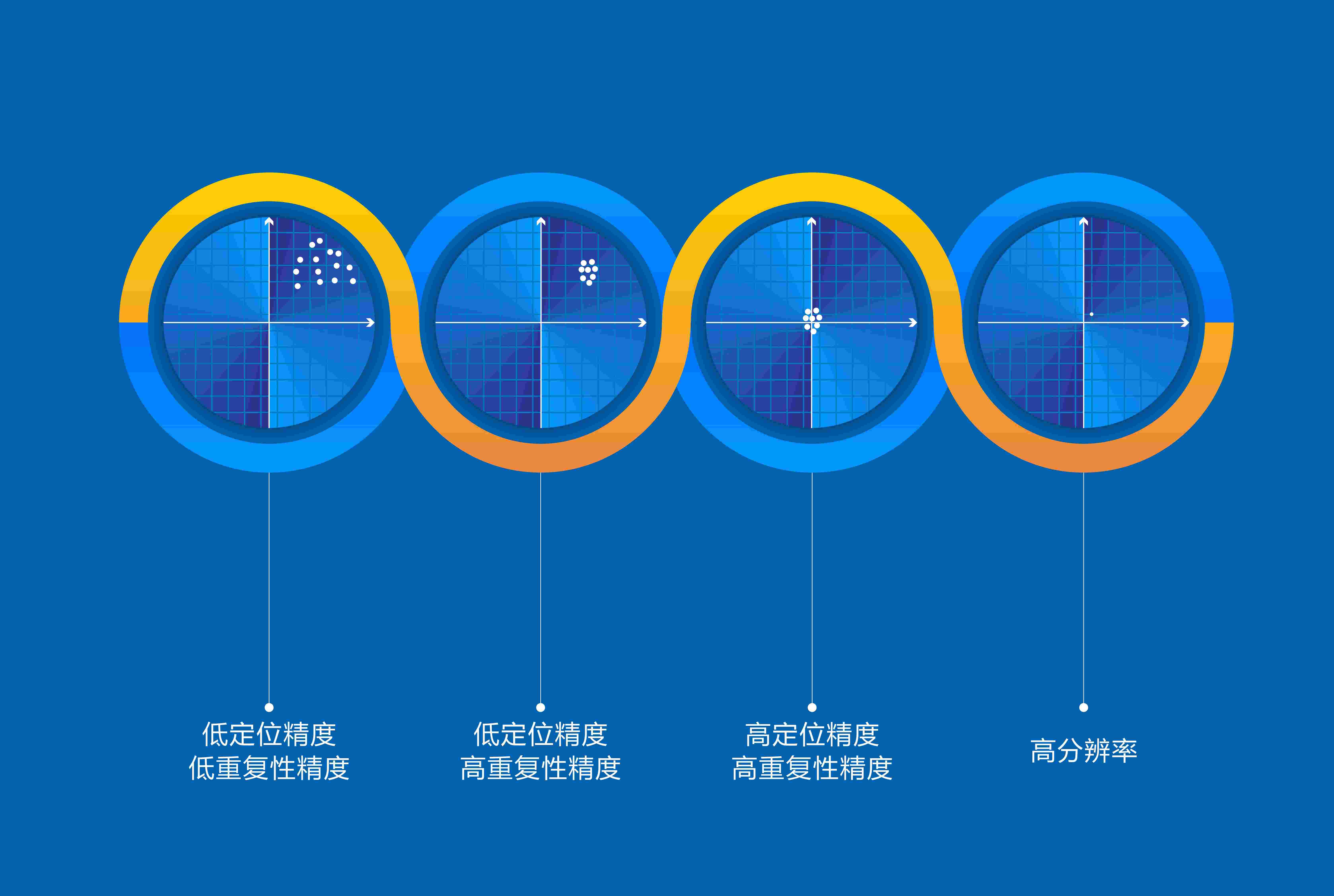 低定位精度
低重复性精度

低定位精度
高重复性精度

高定位精度
高重复性精度

高分辨率